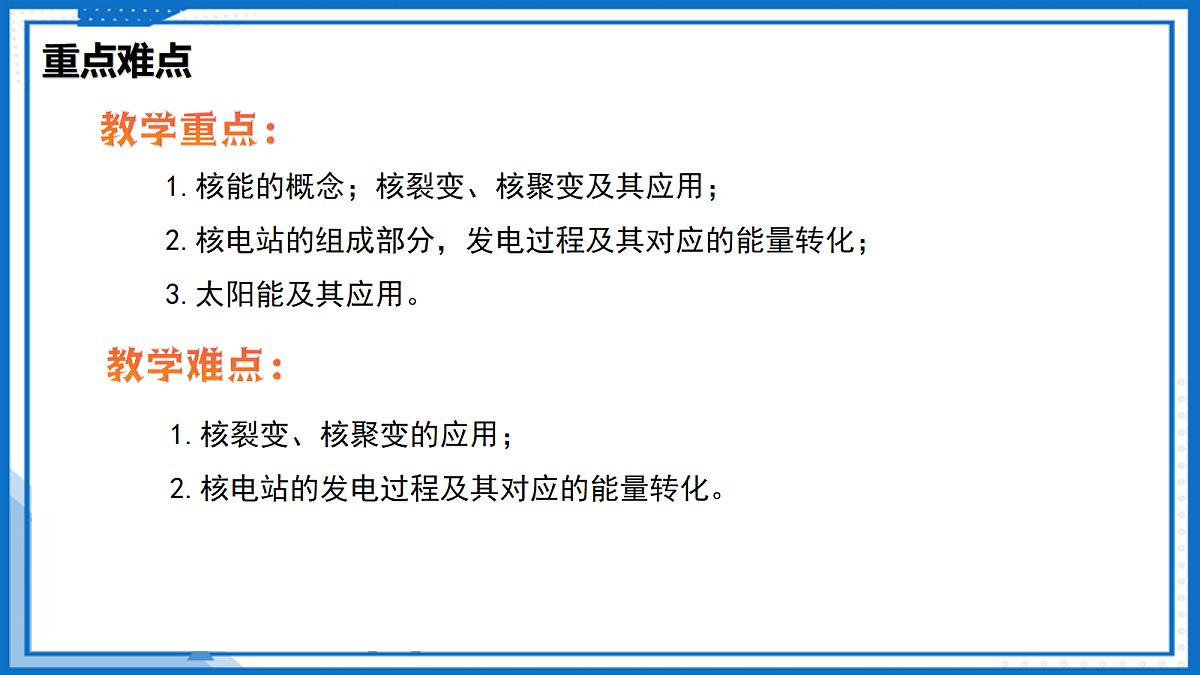 重点难点

教学重点：

1. 核能的概念；核裂变、核聚变及其应用；

2. 核电站的组成部分，发电过程及其对应的能量转化；

3. 太阳能及其应用。

教学难点：

1. 核裂变、核聚变的应用；

2. 核电站的发电过程及其对应的能量转化。